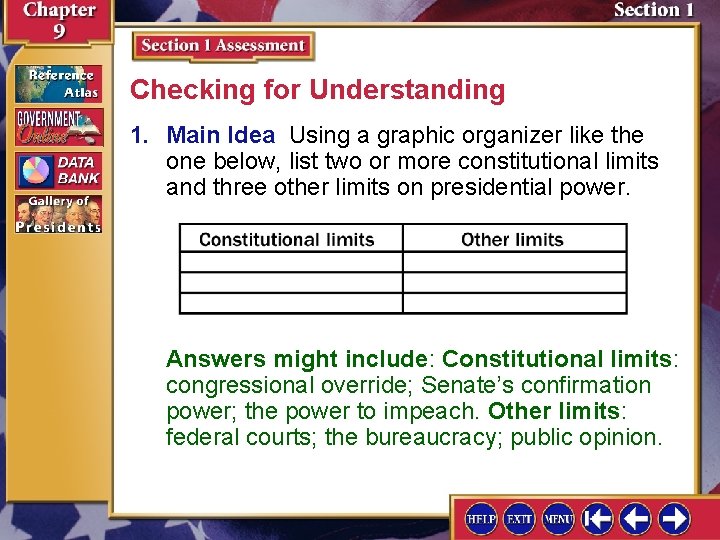 Chapter 9

Section 1

Reference Atlas

GOVERNMENT Online

DATA BANK

Gallery of Presidents

Section 1 Assessment

Checking for Understanding

1. Main Idea Using a graphic organizer like the one below, list two or more constitutional limits and three other limits on presidential power.

| Constitutional limits | Other limits |
|---|---|
| | |
| | |
| | |

Answers might include: Constitutional limits: congressional override; Senate's confirmation power; the power to impeach. Other limits: federal courts; the bureaucracy; public opinion.

HELP EXIT MENU